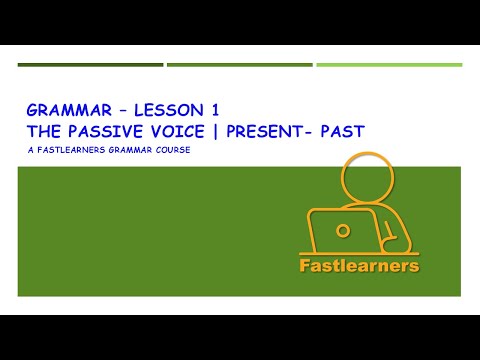 GRAMMAR – LESSON 1
THE PASSIVE VOICE | PRESENT- PAST

A FASTLEARNERS GRAMMAR COURSE

Fastlearners